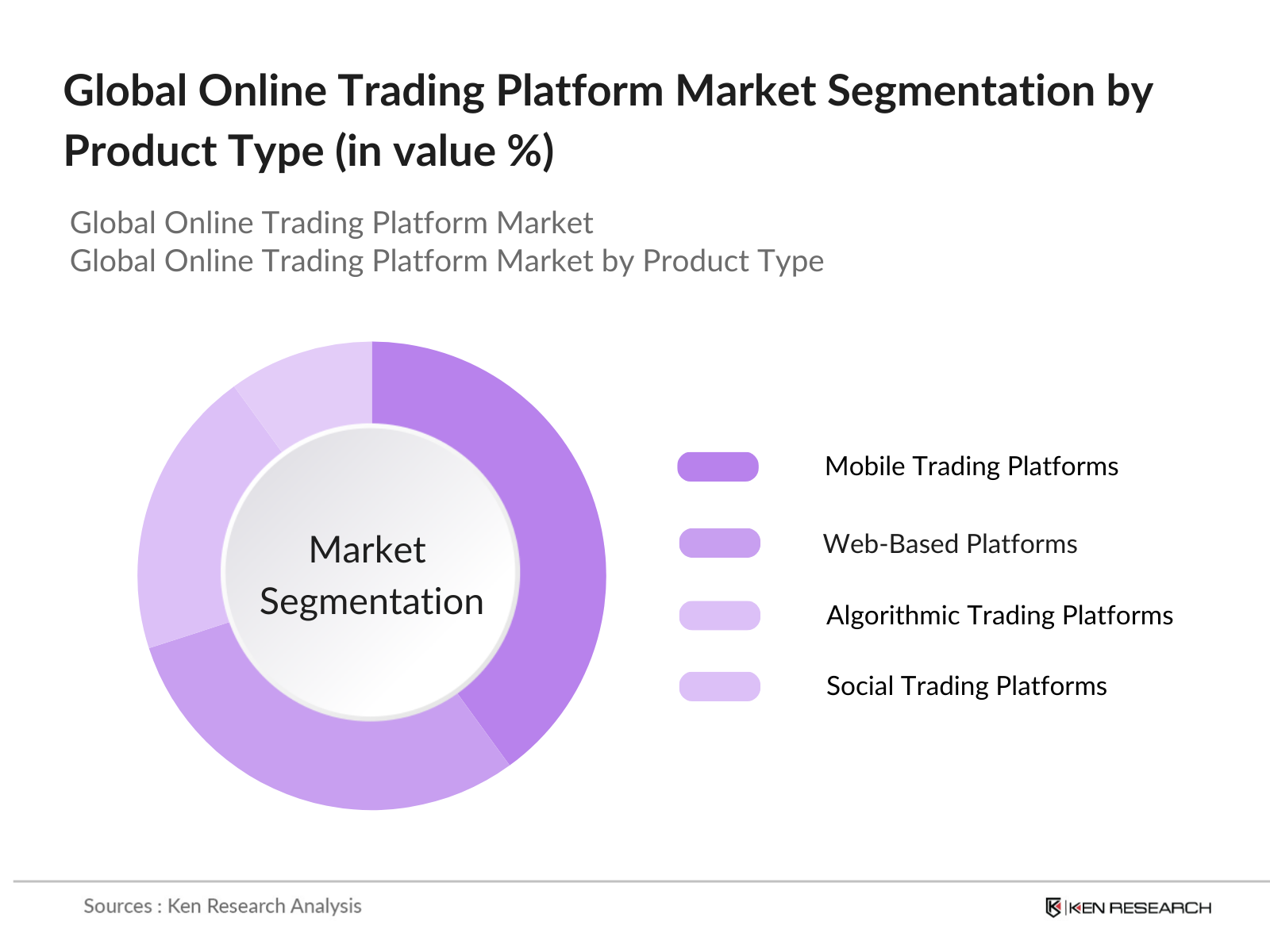 Global Online Trading Platform Market Segmentation by Product Type (in value %)

Global Online Trading Platform Market
Global Online Trading Platform Market by Product Type

Market Segmentation

Mobile Trading Platforms

Web-Based Platforms

Algorithmic Trading Platforms

Social Trading Platforms

Sources : Ken Research Analysis

KEN RESEARCH